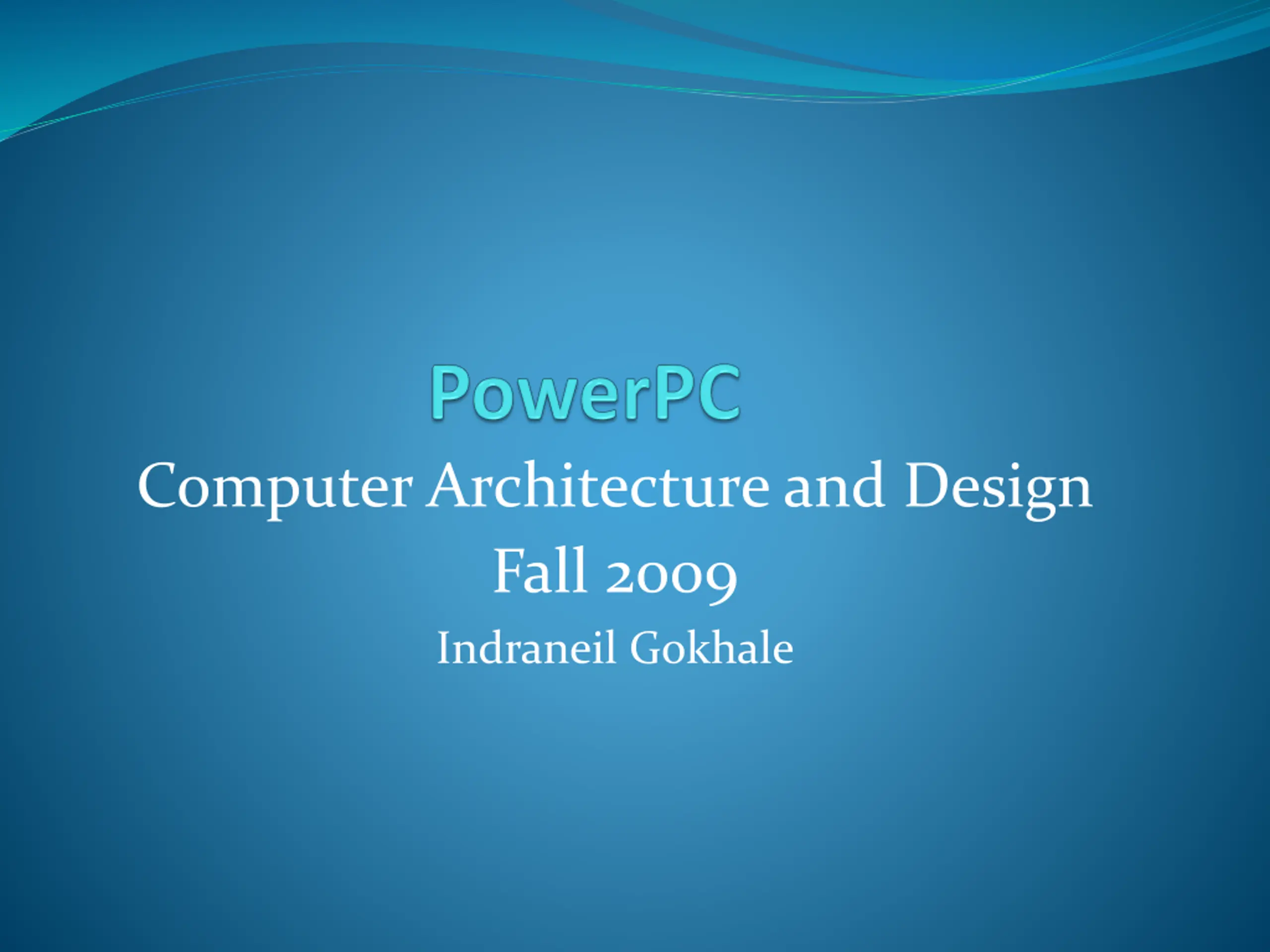 PowerPC

Computer Architecture and Design

Fall 2009

Indraneil Gokhale